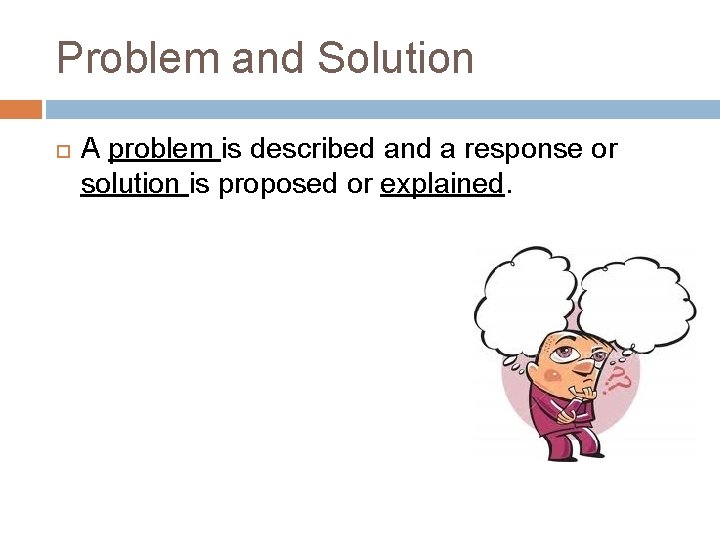 Problem and Solution

A problem is described and a response or solution is proposed or explained.

??